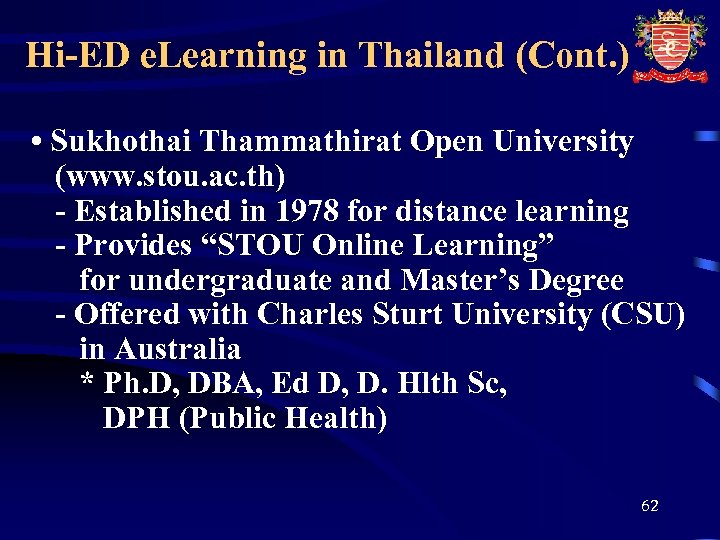 Hi-ED eLearning in Thailand (Cont.)

• Sukhothai Thammathirat Open University (www.stou.ac.th)
- Established in 1978 for distance learning
- Provides “STOU Online Learning” for undergraduate and Master’s Degree
- Offered with Charles Sturt University (CSU) in Australia
* Ph.D, DBA, Ed D, D. Hlth Sc, DPH (Public Health)

62